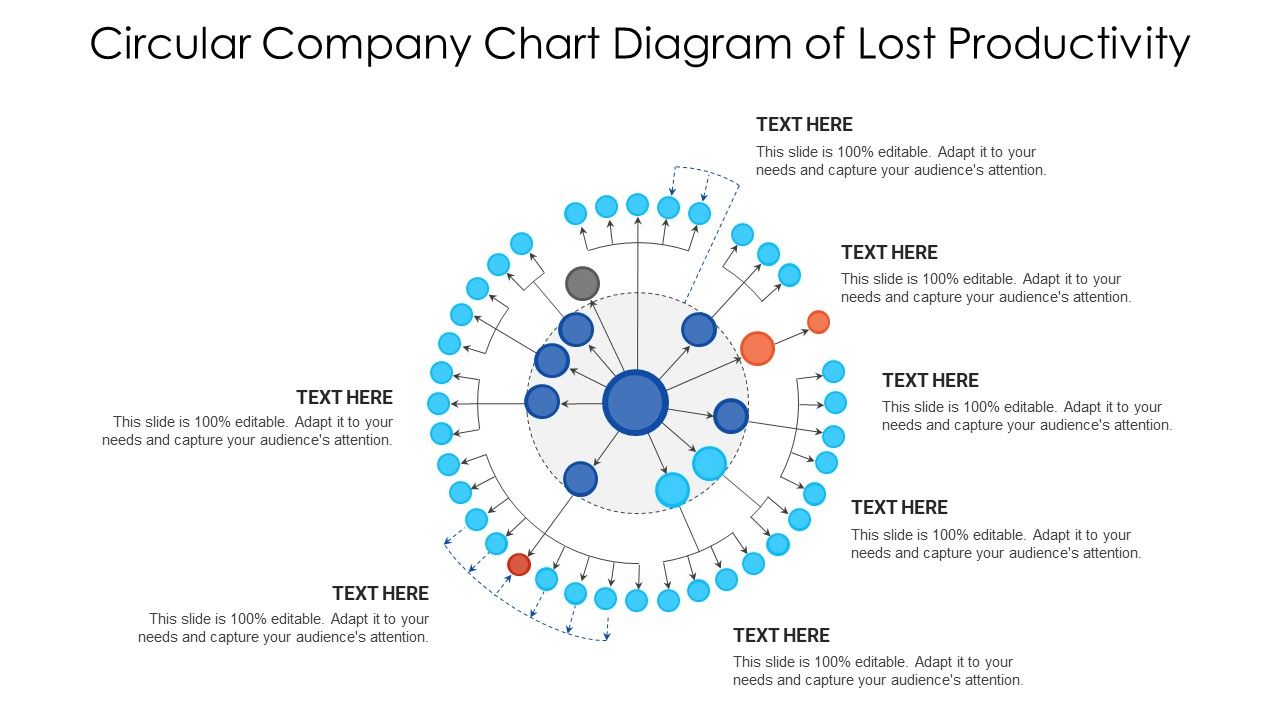 Circular Company Chart Diagram of Lost Productivity

TEXT HERE
This slide is 100% editable. Adapt it to your needs and capture your audience's attention.

TEXT HERE
This slide is 100% editable. Adapt it to your needs and capture your audience's attention.

TEXT HERE
This slide is 100% editable. Adapt it to your needs and capture your audience's attention.

TEXT HERE
This slide is 100% editable. Adapt it to your needs and capture your audience's attention.

TEXT HERE
This slide is 100% editable. Adapt it to your needs and capture your audience's attention.

TEXT HERE
This slide is 100% editable. Adapt it to your needs and capture your audience's attention.

TEXT HERE
This slide is 100% editable. Adapt it to your needs and capture your audience's attention.